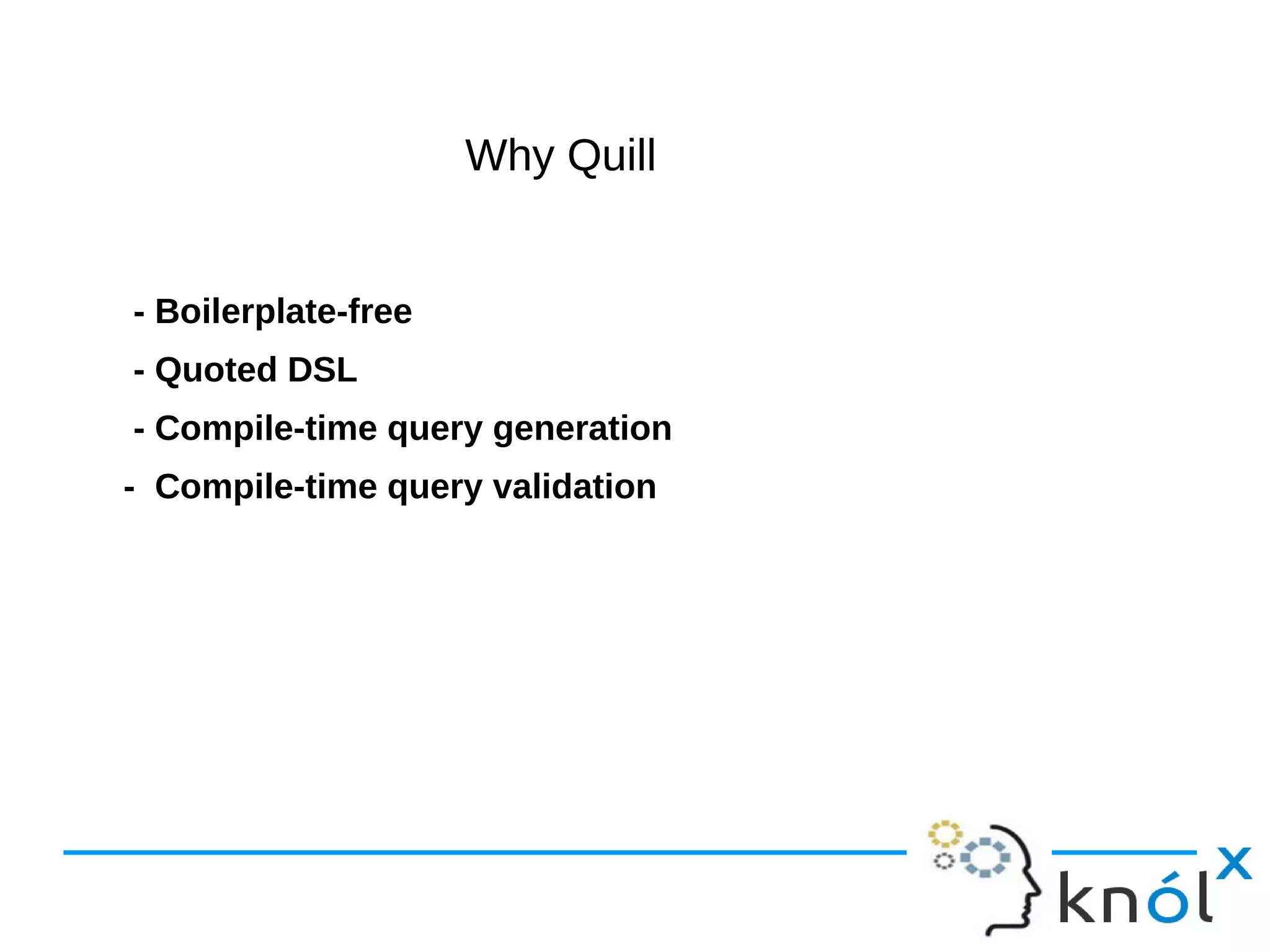 Why Quill

- Boilerplate-free
- Quoted DSL
- Compile-time query generation
- Compile-time query validation

knólx